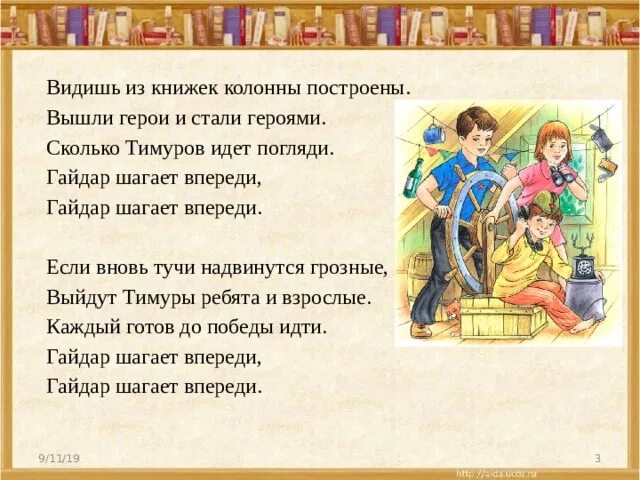 Видишь из книжек колонны построены.
Вышли герои и стали героями.
Сколько Тимуров идет погляди.
Гайдар шагает впереди,
Гайдар шагает впереди.

Если вновь тучи надвинутся грозные,
Выйдут Тимуры ребята и взрослые.
Каждый готов до победы идти.
Гайдар шагает впереди,
Гайдар шагает впереди.

9/11/19

3

http://aida.ucoz.ru